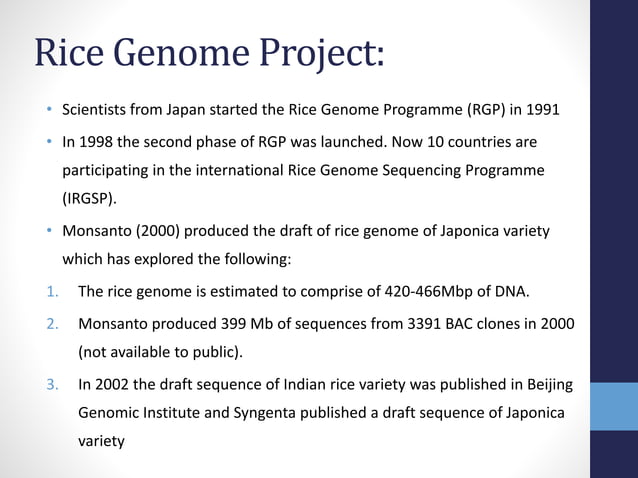 Rice Genome Project:

• Scientists from Japan started the Rice Genome Programme (RGP) in 1991

• In 1998 the second phase of RGP was launched. Now 10 countries are participating in the international Rice Genome Sequencing Programme (IRGSP).

• Monsanto (2000) produced the draft of rice genome of Japonica variety which has explored the following:

1. The rice genome is estimated to comprise of 420-466Mbp of DNA.

2. Monsanto produced 399 Mb of sequences from 3391 BAC clones in 2000 (not available to public).

3. In 2002 the draft sequence of Indian rice variety was published in Beijing Genomic Institute and Syngenta published a draft sequence of Japonica variety